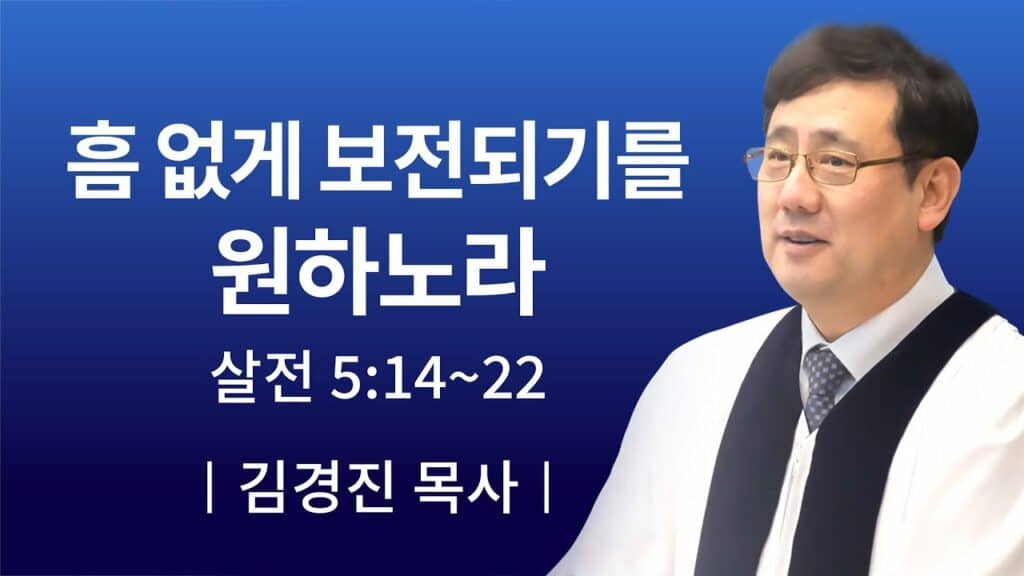 흠 없게 보전되기를
원하노라

살전 5:14~22

| 김경진 목사 |